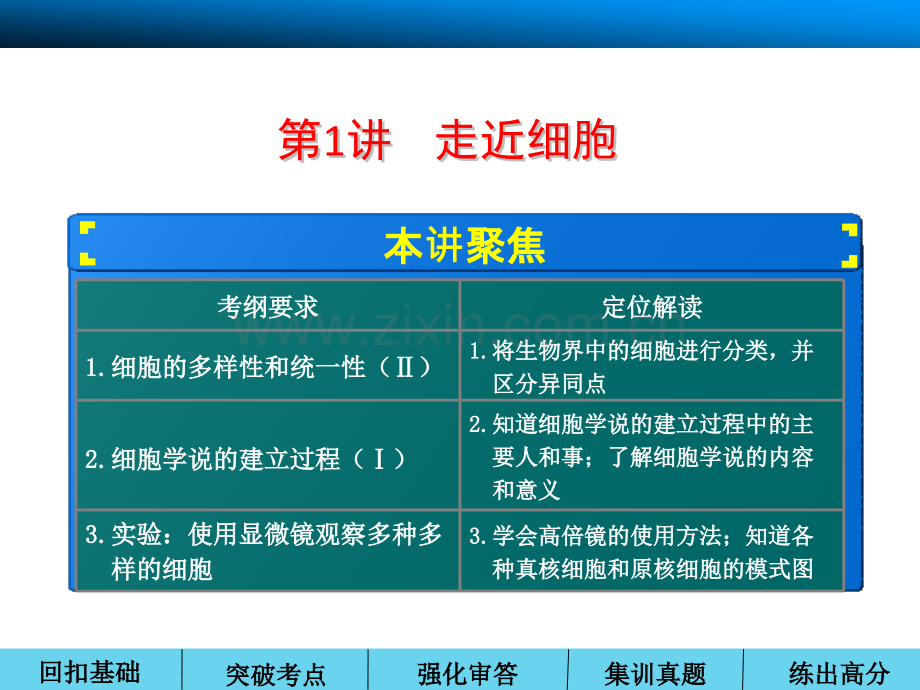 第1讲 走近细胞

本讲聚焦

| 考纲要求 | 定位解读 |
|---|---|
| 1.细胞的多样性和统一性（Ⅱ） | 1.将生物界中的细胞进行分类，并区分异同点 |
| 2.细胞学说的建立过程（Ⅰ） | 2.知道细胞学说的建立过程中的主要人和事；了解细胞学说的内容和意义 |
| 3.实验：使用显微镜观察多种多样的细胞 | 3.学会高倍镜的使用方法；知道各种真核细胞和原核细胞的模式图 |

回扣基础 突破考点 强化审答 集训真题 练出高分

www.zixin.com.cn